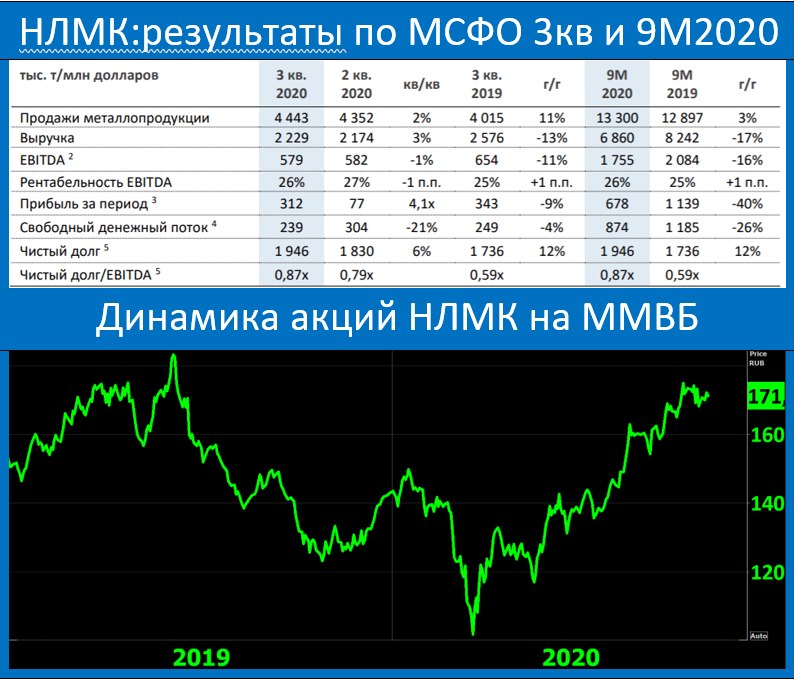 НЛМК:результаты по МСФО 3кв и 9М2020

| тыс. т/млн долларов | 3 кв. 2020 | 2 кв. 2020 | кв/кв | 3 кв. 2019 | г/г | 9М 2020 | 9М 2019 | г/г |
|---|---|---|---|---|---|---|---|---|
| Продажи металлопродукции | 4 443 | 4 352 | 2% | 4 015 | 11% | 13 300 | 12 897 | 3% |
| Выручка | 2 229 | 2 174 | 3% | 2 576 | -13% | 6 860 | 8 242 | -17% |
| EBITDA $^2$ | 579 | 582 | -1% | 654 | -11% | 1 755 | 2 084 | -16% |
| Рентабельность EBITDA | 26% | 27% | -1 п.п. | 25% | +1 п.п. | 26% | 25% | +1 п.п. |
| Прибыль за период $^3$ | 312 | 77 | 4,1x | 343 | -9% | 678 | 1 139 | -40% |
| Свободный денежный поток $^4$ | 239 | 304 | -21% | 249 | -4% | 874 | 1 185 | -26% |
| Чистый долг $^5$ | 1 946 | 1 830 | 6% | 1 736 | 12% | 1 946 | 1 736 | 12% |
| Чистый долг/EBITDA $^5$ | 0,87x | 0,79x | | 0,59x | | 0,87x | 0,59x | |

Динамика акций НЛМК на ММВБ

Price RUB
171,
160
140
120
Auto
2019
2020